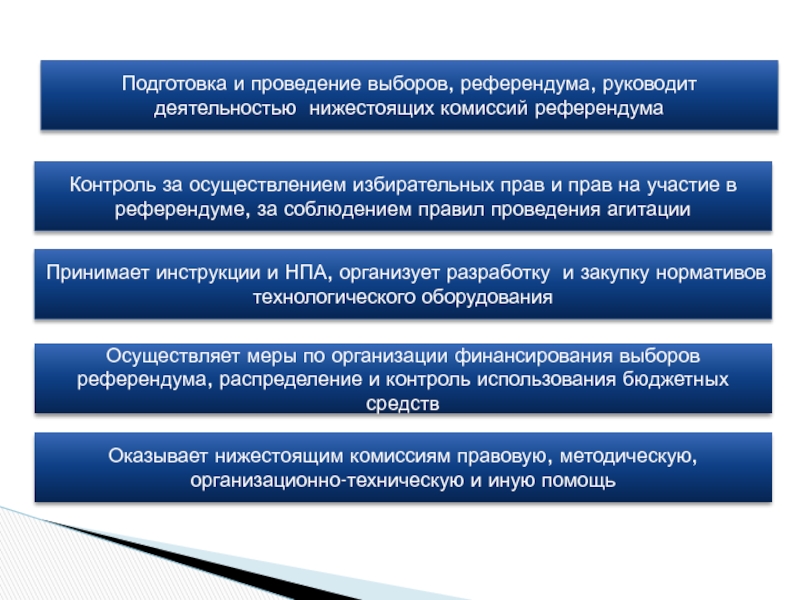 Подготовка и проведение выборов, референдума, руководит деятельностью  нижестоящих комиссий референдума

Контроль за осуществлением избирательных прав и прав на участие в референдуме, за соблюдением правил проведения агитации

Принимает инструкции и НПА, организует разработку  и закупку нормативов технологического оборудования

Осуществляет меры по организации финансирования выборов референдума, распределение и контроль использования бюджетных средств

Оказывает нижестоящим комиссиям правовую, методическую, организационно-техническую и иную помощь